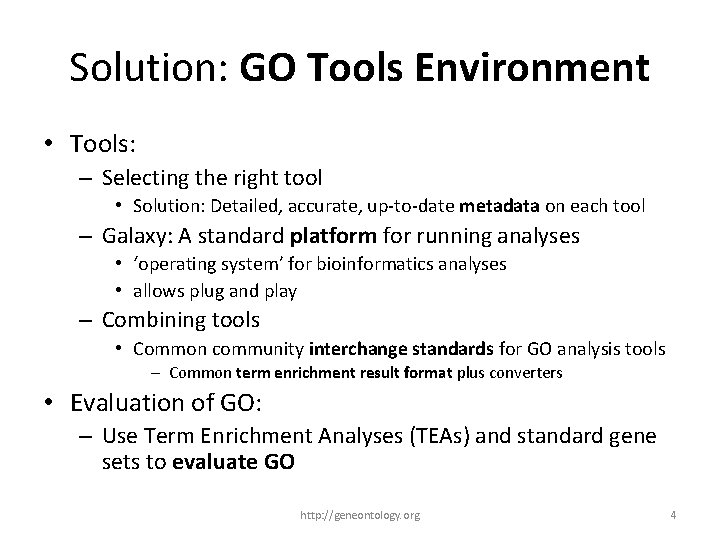 Solution: GO Tools Environment

• Tools:
  – Selecting the right tool
    • Solution: Detailed, accurate, up-to-date metadata on each tool
  – Galaxy: A standard platform for running analyses
    • 'operating system' for bioinformatics analyses
    • allows plug and play
  – Combining tools
    • Common community interchange standards for GO analysis tools
      – Common term enrichment result format plus converters
• Evaluation of GO:
  – Use Term Enrichment Analyses (TEAs) and standard gene sets to evaluate GO

http://geneontology.org

4